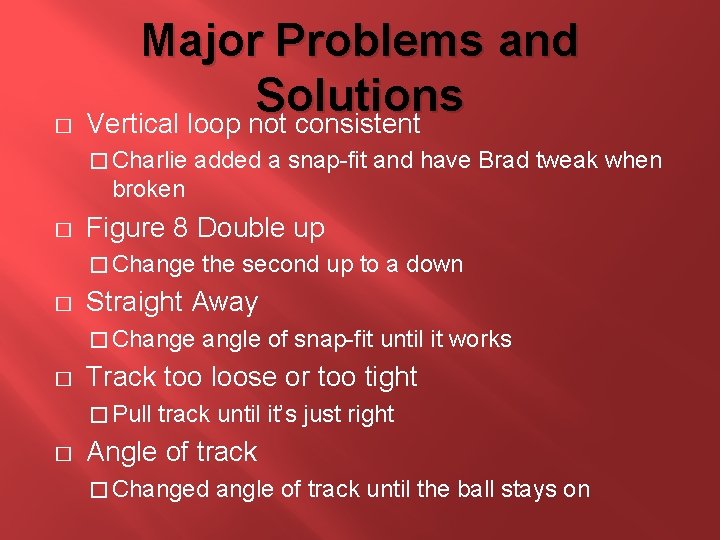 Major Problems and Solutions

□ Vertical loop not consistent

□ Charlie added a snap-fit and have Brad tweak when broken

□ Figure 8 Double up

□ Change the second up to a down

□ Straight Away

□ Change angle of snap-fit until it works

□ Track too loose or too tight

□ Pull track until it's just right

□ Angle of track

□ Changed angle of track until the ball stays on